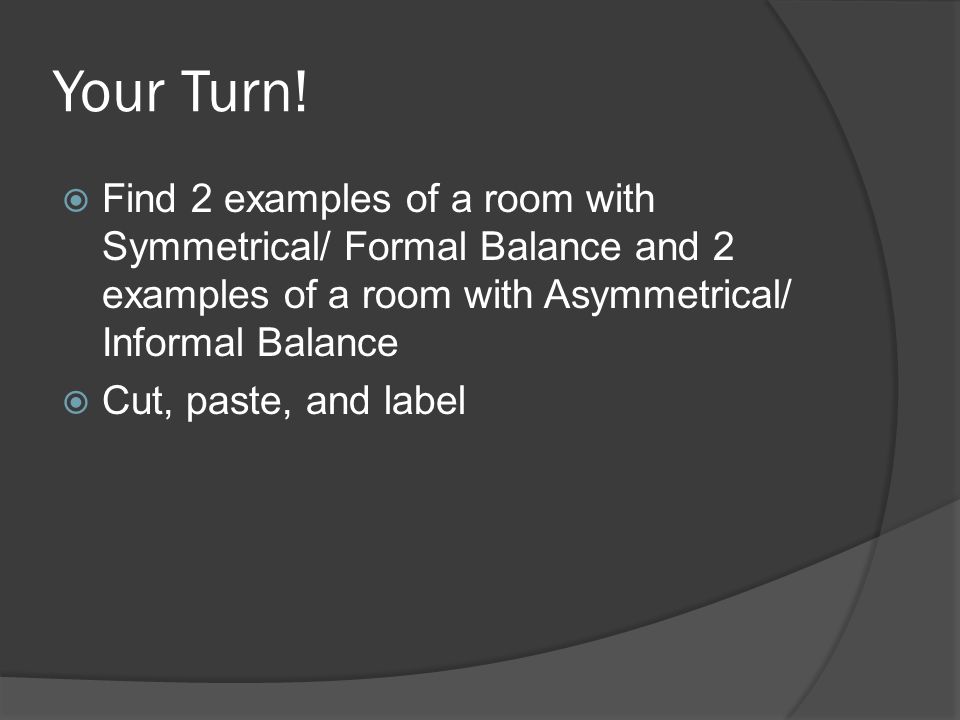 Your Turn!

Find 2 examples of a room with Symmetrical/ Formal Balance and 2 examples of a room with Asymmetrical/ Informal Balance

Cut, paste, and label